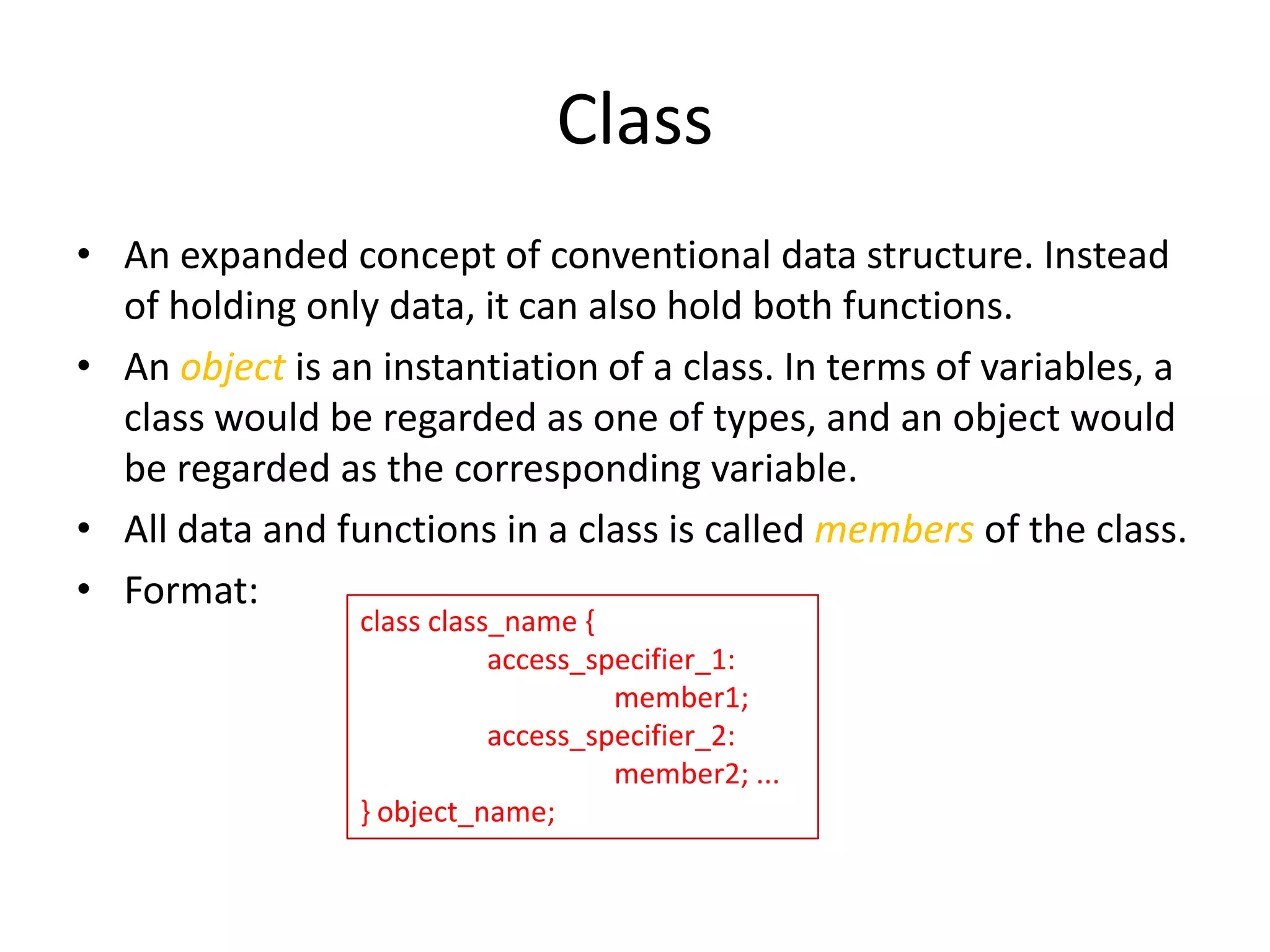 Class

• An expanded concept of conventional data structure. Instead of holding only data, it can also hold both functions.
• An object is an instantiation of a class. In terms of variables, a class would be regarded as one of types, and an object would be regarded as the corresponding variable.
• All data and functions in a class is called members of the class.
• Format:

class class_name {
access_specifier_1:
member1;
access_specifier_2:
member2; ...
} object_name;